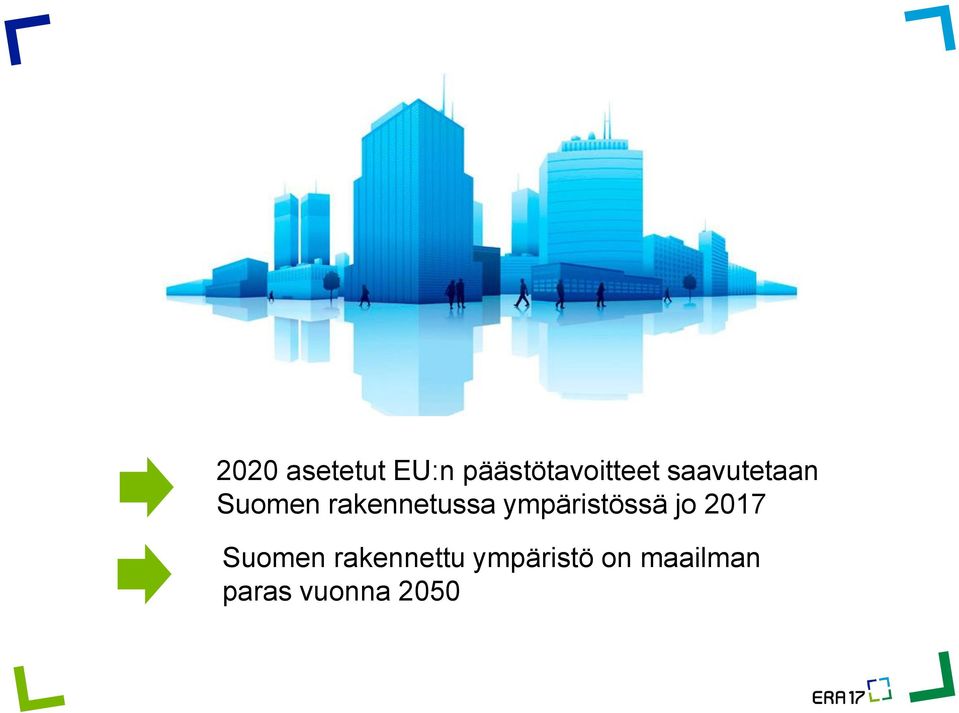 2020 asetetut EU:n päästötavoitteet saavutetaan Suomen rakennetussa ympäristössä jo 2017

Suomen rakennettu ympäristö on maailman paras vuonna 2050

ERA17